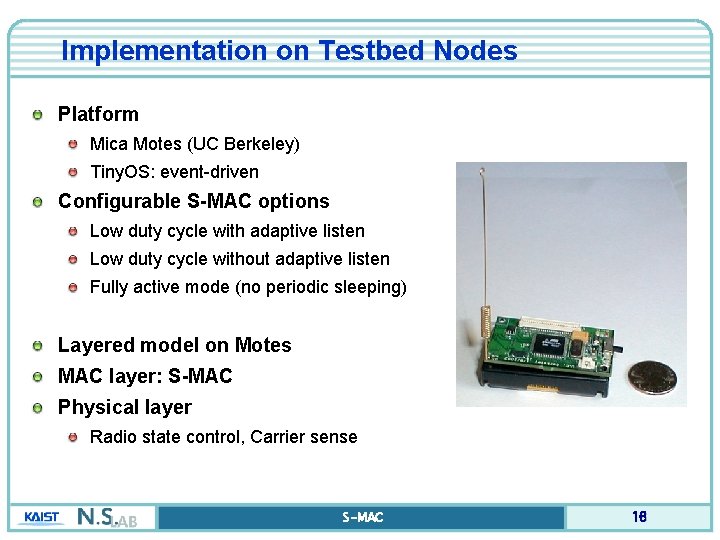 Implementation on Testbed Nodes

Platform

Mica Motes (UC Berkeley)

TinyOS: event-driven

Configurable S-MAC options

Low duty cycle with adaptive listen

Low duty cycle without adaptive listen

Fully active mode (no periodic sleeping)

Layered model on Motes

MAC layer: S-MAC

Physical layer

Radio state control, Carrier sense

KAIST N.S.LAB S-MAC 16